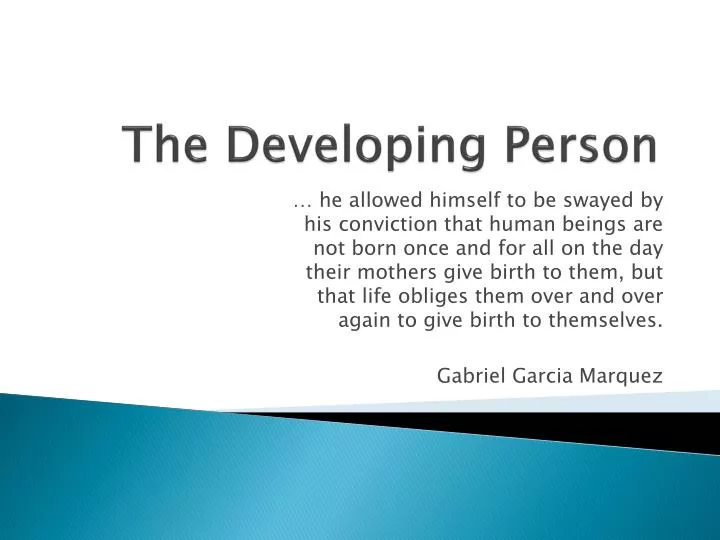 The Developing Person

… he allowed himself to be swayed by his conviction that human beings are not born once and for all on the day their mothers give birth to them, but that life obliges them over and over again to give birth to themselves.

Gabriel Garcia Marquez